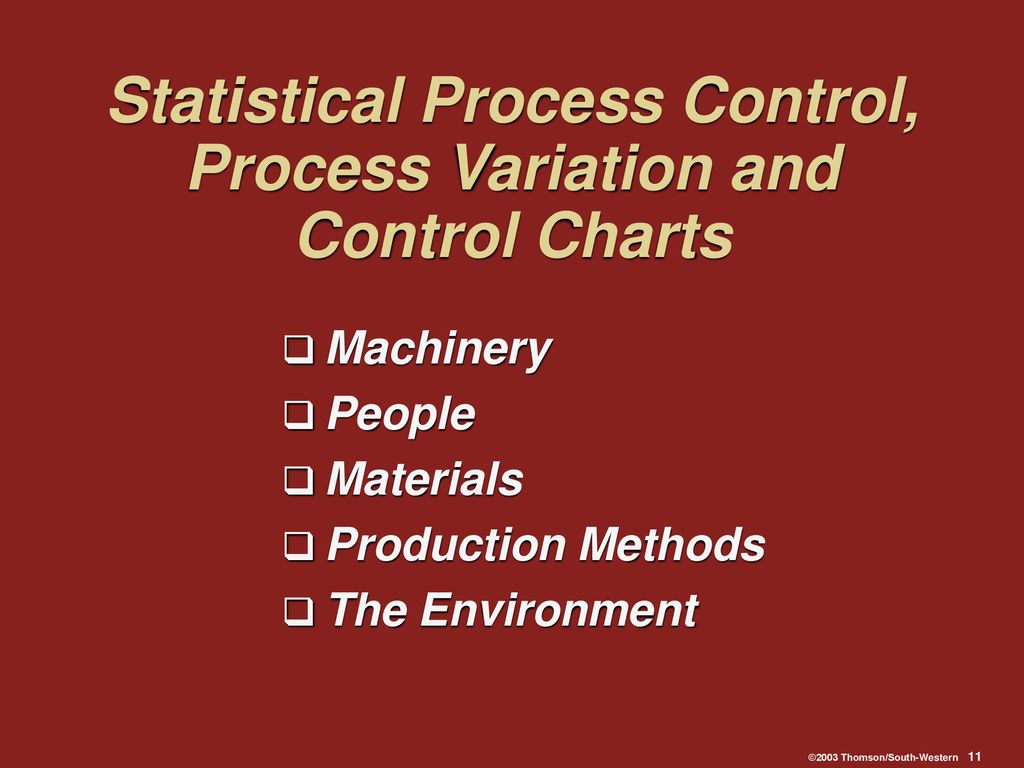 Statistical Process Control, Process Variation and Control Charts

❑ Machinery
❑ People
❑ Materials
❑ Production Methods
❑ The Environment

©2003 Thomson/South-Western 11